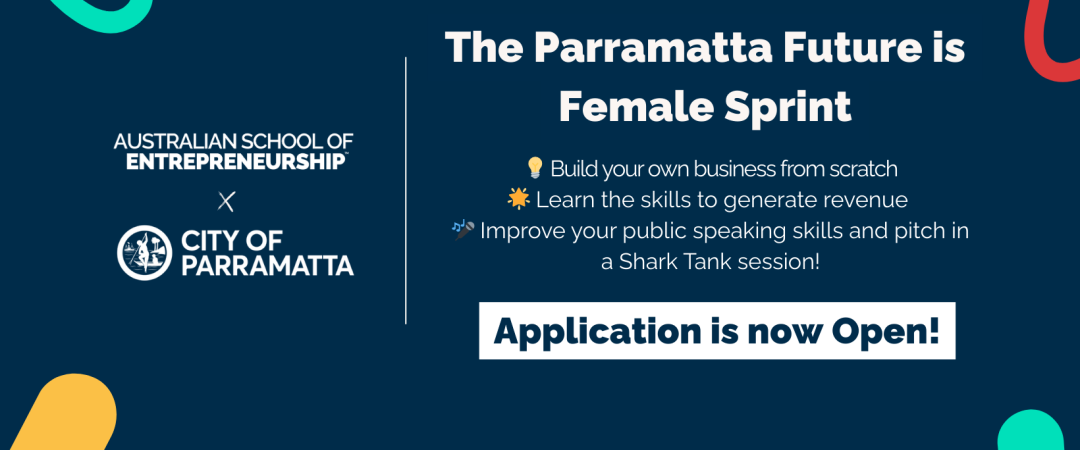 AUSTRALIAN SCHOOL OF ENTREPRENEURSHIP

X

CITY OF PARRAMATTA

The Parramatta Future is Female Sprint

💡 Build your own business from scratch
🌟 Learn the skills to generate revenue
🎤 Improve your public speaking skills and pitch in a Shark Tank session!

Application is now Open!